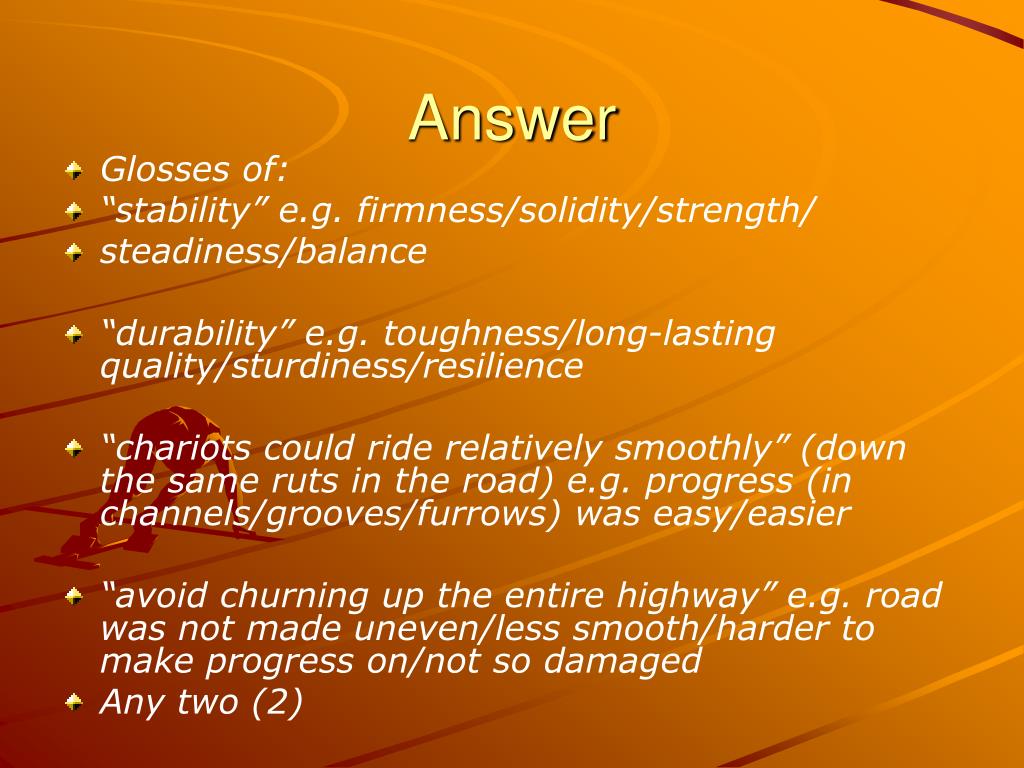 Answer

Glosses of:

“stability” e.g. firmness/solidity/strength/

steadiness/balance

“durability” e.g. toughness/long-lasting quality/sturdiness/resilience

“chariots could ride relatively smoothly” (down the same ruts in the road) e.g. progress (in channels/grooves/furrows) was easy/easier

“avoid churning up the entire highway” e.g. road was not made uneven/less smooth/harder to make progress on/not so damaged

Any two (2)